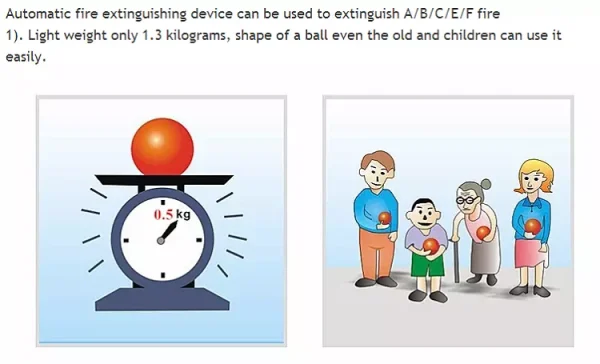 Automatic fire extinguishing device can be used to extinguish A/B/C/E/F fire
1). Light weight only 1.3 kilograms, shape of a ball even the old and children can use it easily.

0.5 kg